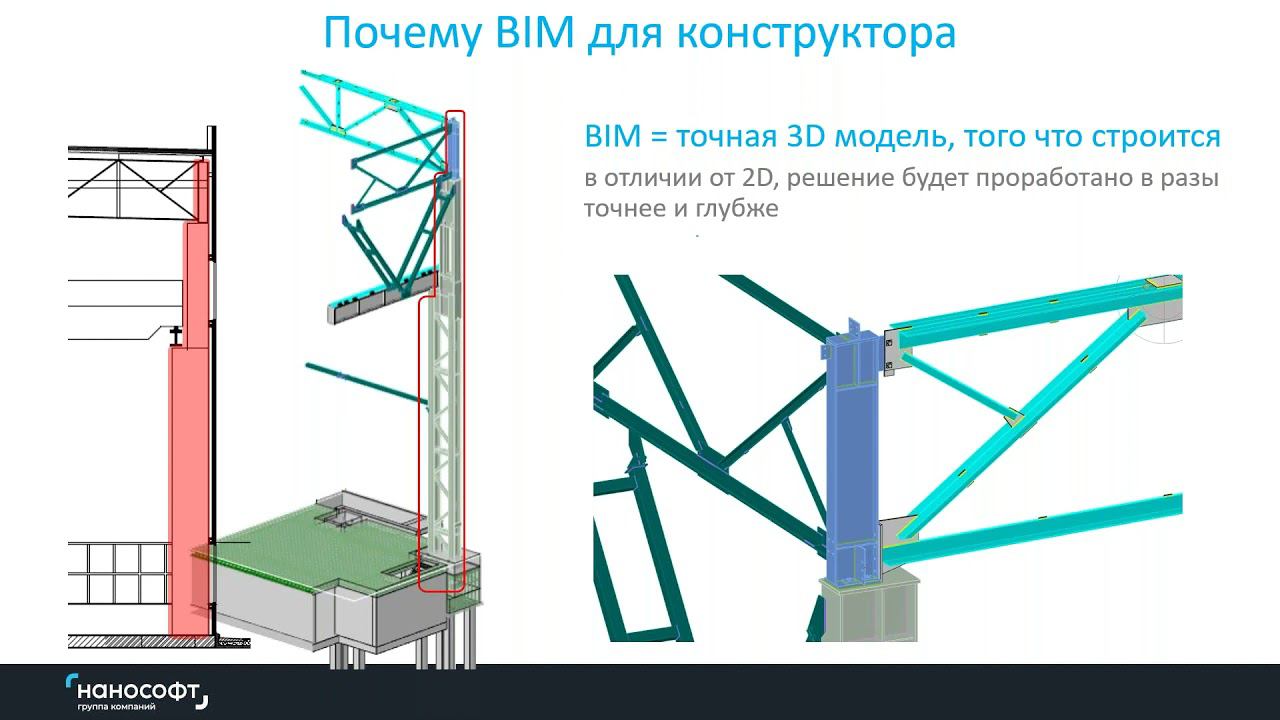 Почему BIM для конструктора

BIM = точная 3D модель, того что строится

в отличии от 2D, решение будет проработано в разы точнее и глубже

нанософт
группа компаний